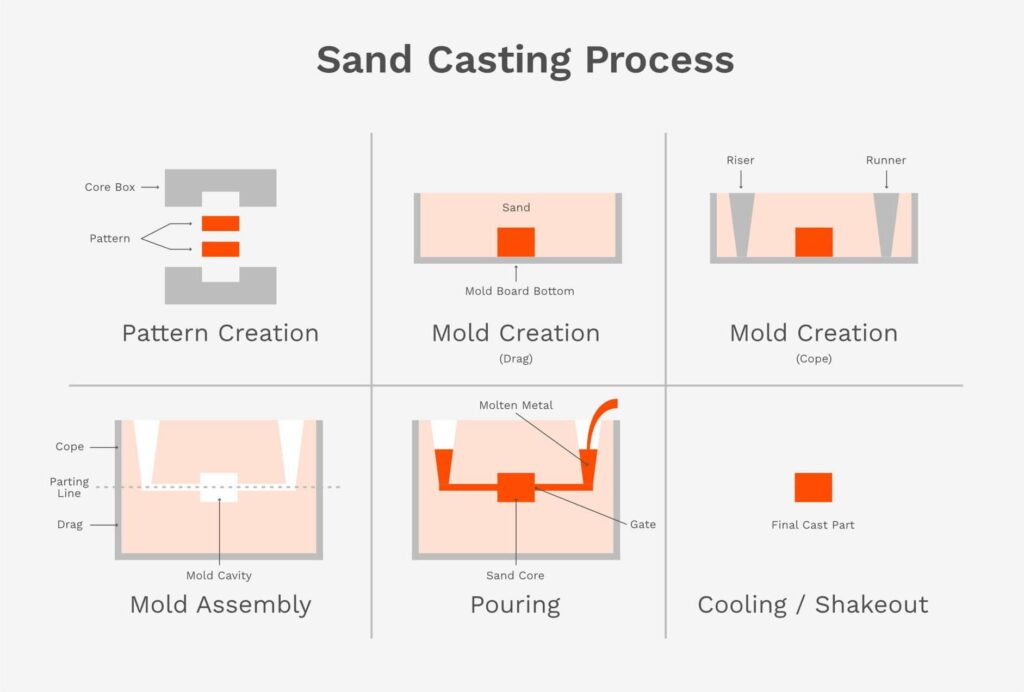 Sand Casting Process

Core Box

Pattern

Pattern Creation

Sand

Mold Board Bottom

Mold Creation

(Drag)

Riser

Runner

Mold Creation

(Cope)

Cope

Parting Line

Drag

Mold Cavity

Mold Assembly

Molten Metal

Gate

Sand Core

Pouring

Final Cast Part

Cooling / Shakeout